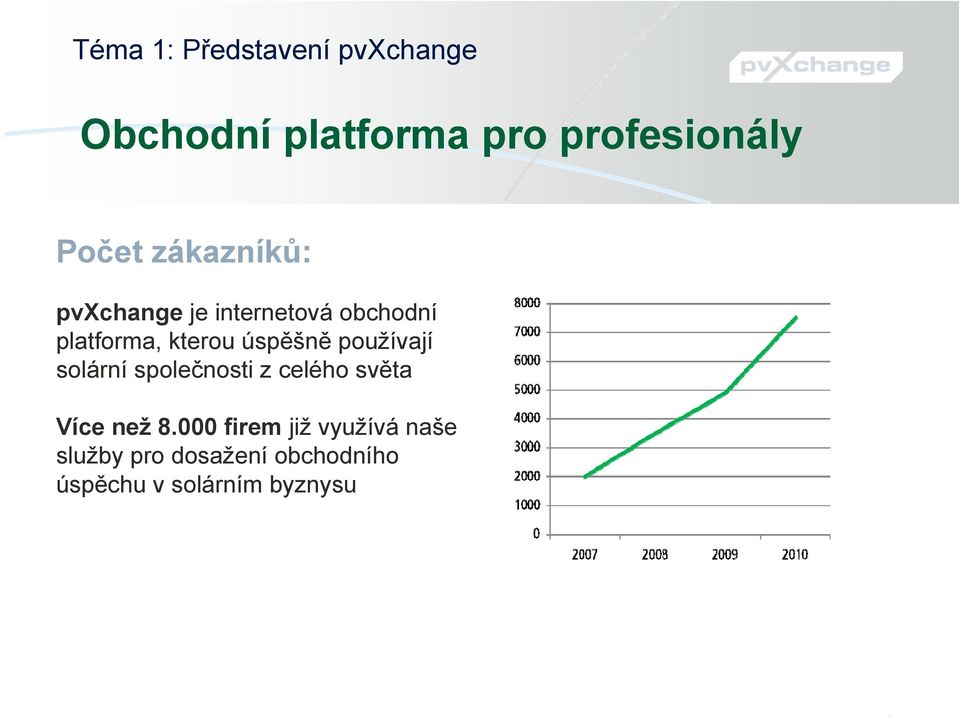 Téma 1: Představení pvXchange

pvXchange

Obchodní platforma pro profesionály

Počet zákazníků:

pvXchange je internetová obchodní platforma, kterou úspěšně používají solární společnosti z celého světa

Více než 8.000 firem již využívá naše služby pro dosažení obchodního úspěchu v solárním byznysu

8000
7000
6000
5000
4000
3000
2000
1000
0
2007
2008
2009
2010